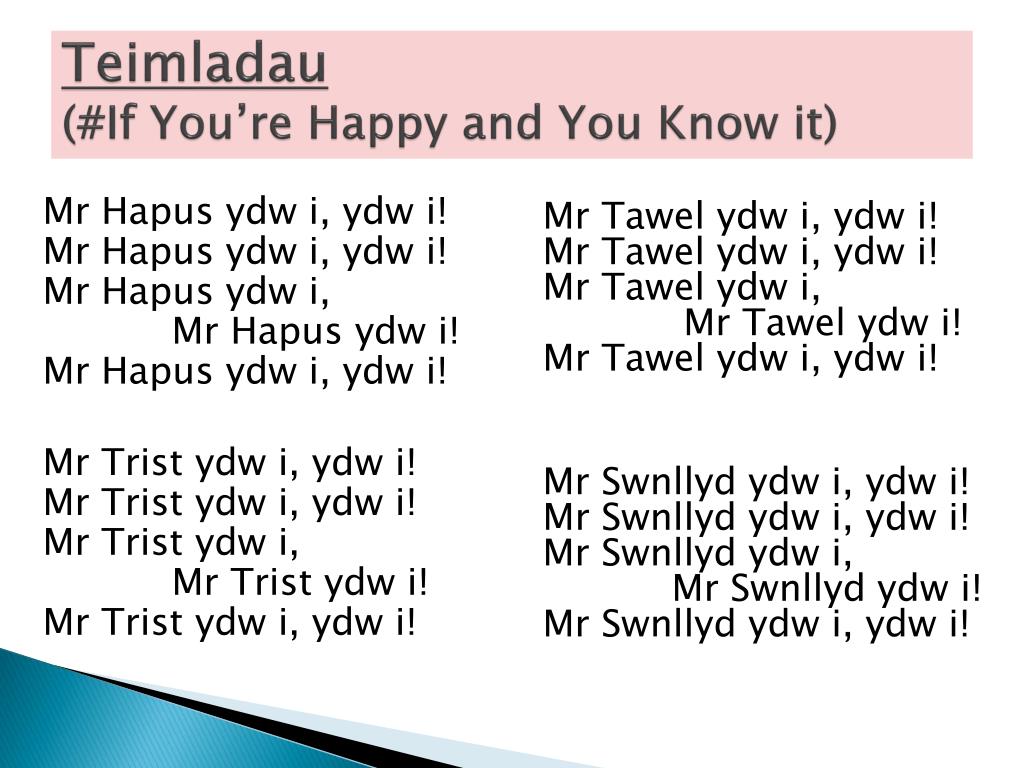 Teimladau
(#If You're Happy and You Know it)

Mr Hapus ydw i, ydw i!
Mr Hapus ydw i, ydw i!
Mr Hapus ydw i,
Mr Hapus ydw i!
Mr Hapus ydw i, ydw i!

Mr Trist ydw i, ydw i!
Mr Trist ydw i, ydw i!
Mr Trist ydw i,
Mr Trist ydw i!
Mr Trist ydw i, ydw i!

Mr Tawel ydw i, ydw i!
Mr Tawel ydw i, ydw i!
Mr Tawel ydw i,
Mr Tawel ydw i!
Mr Tawel ydw i, ydw i!

Mr Swnllyd ydw i, ydw i!
Mr Swnllyd ydw i, ydw i!
Mr Swnllyd ydw i,
Mr Swnllyd ydw i!
Mr Swnllyd ydw i, ydw i!